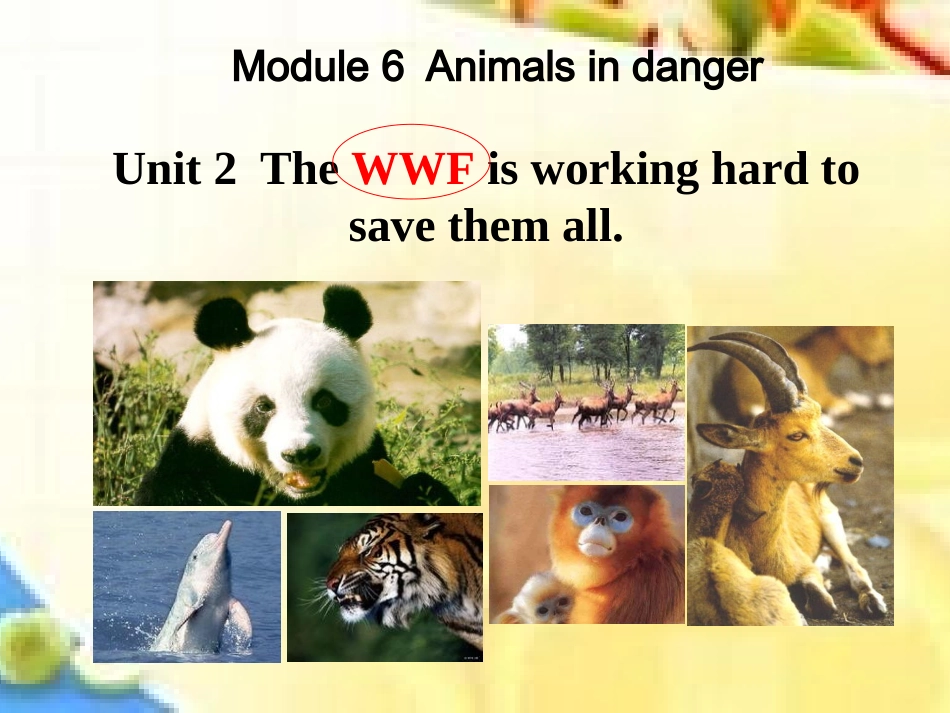 Module 6 Animals in danger

Unit 2 The WWF is working hard to save them all.